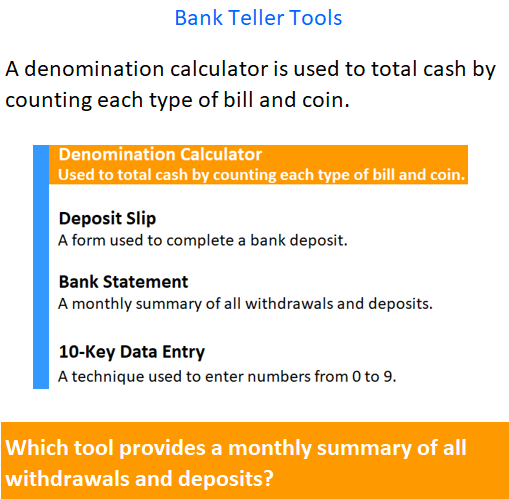 Bank Teller Tools

A denomination calculator is used to total cash by counting each type of bill and coin.

Denomination Calculator
Used to total cash by counting each type of bill and coin.

Deposit Slip
A form used to complete a bank deposit.

Bank Statement
A monthly summary of all withdrawals and deposits.

10-Key Data Entry
A technique used to enter numbers from 0 to 9.

Which tool provides a monthly summary of all withdrawals and deposits?